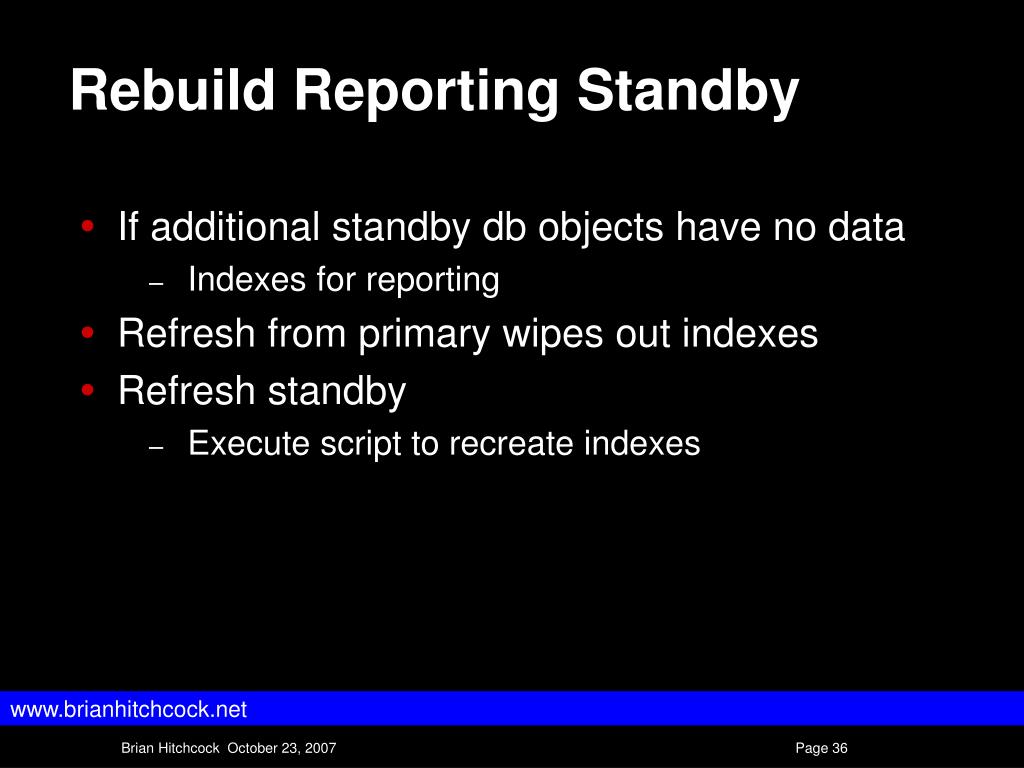 Rebuild Reporting Standby

• If additional standby db objects have no data
– Indexes for reporting
• Refresh from primary wipes out indexes
• Refresh standby
– Execute script to recreate indexes

www.brianhitchcock.net

Brian Hitchcock October 23, 2007

Page 36